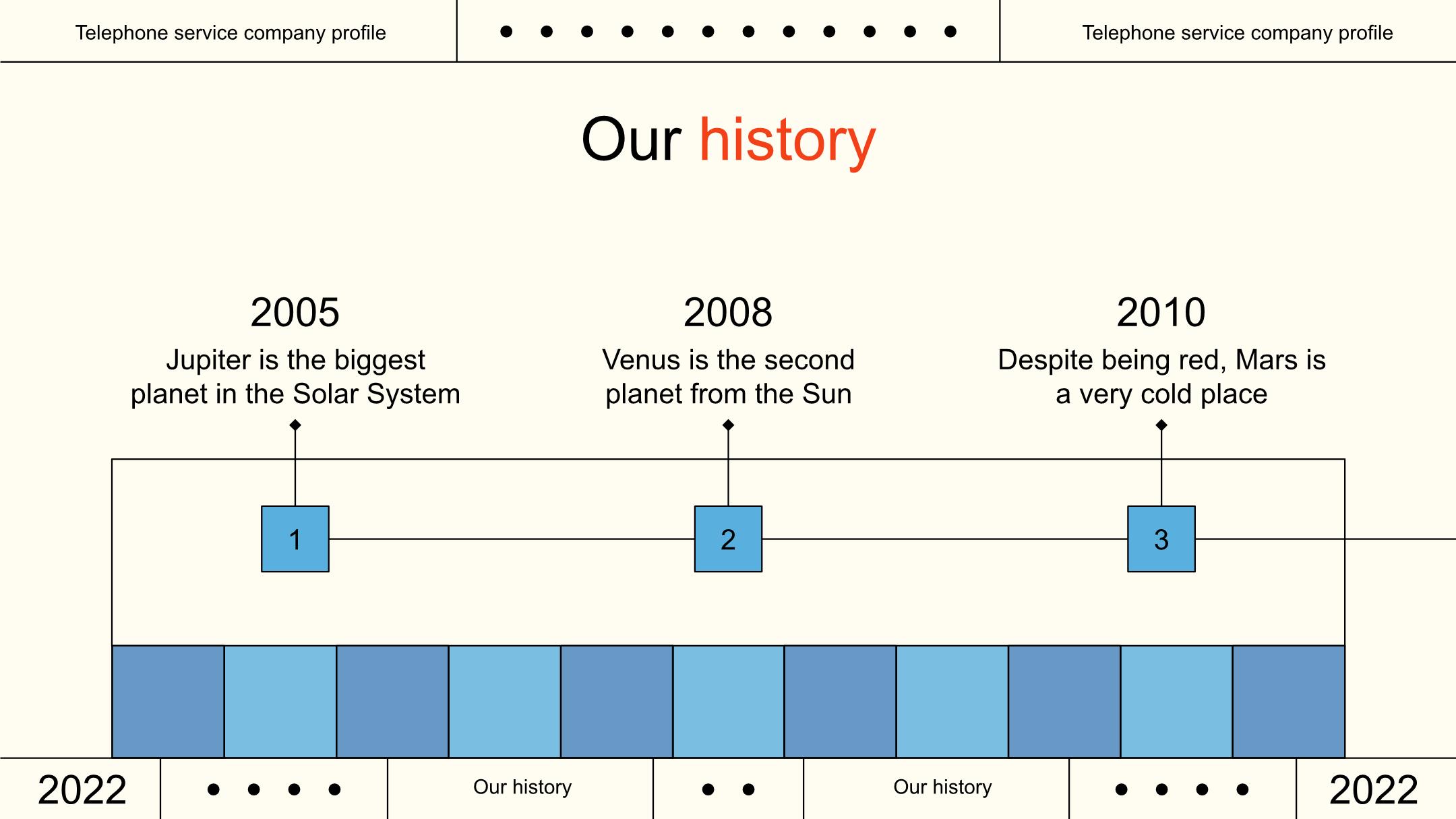 Telephone service company profile

Telephone service company profile

Our history

2005

Jupiter is the biggest planet in the Solar System

2008

Venus is the second planet from the Sun

2010

Despite being red, Mars is a very cold place

1

2

3

2022

Our history

Our history

2022